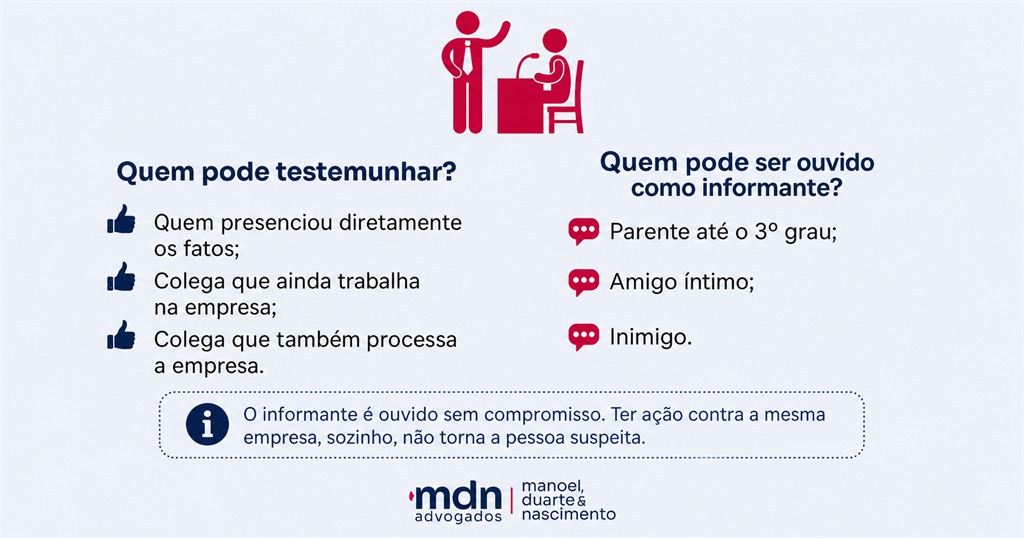 Quem pode testemunhar?

Quem presenciou diretamente os fatos;

Colega que ainda trabalha na empresa;

Colega que também processa a empresa.

Quem pode ser ouvido como informante?

Parente até o 3º grau;

Amigo íntimo;

Inimigo.

O informante é ouvido sem compromisso. Ter ação contra a mesma empresa, sozinho, não torna a pessoa suspeita.

mdn advogados | manoel, duarte & nascimento